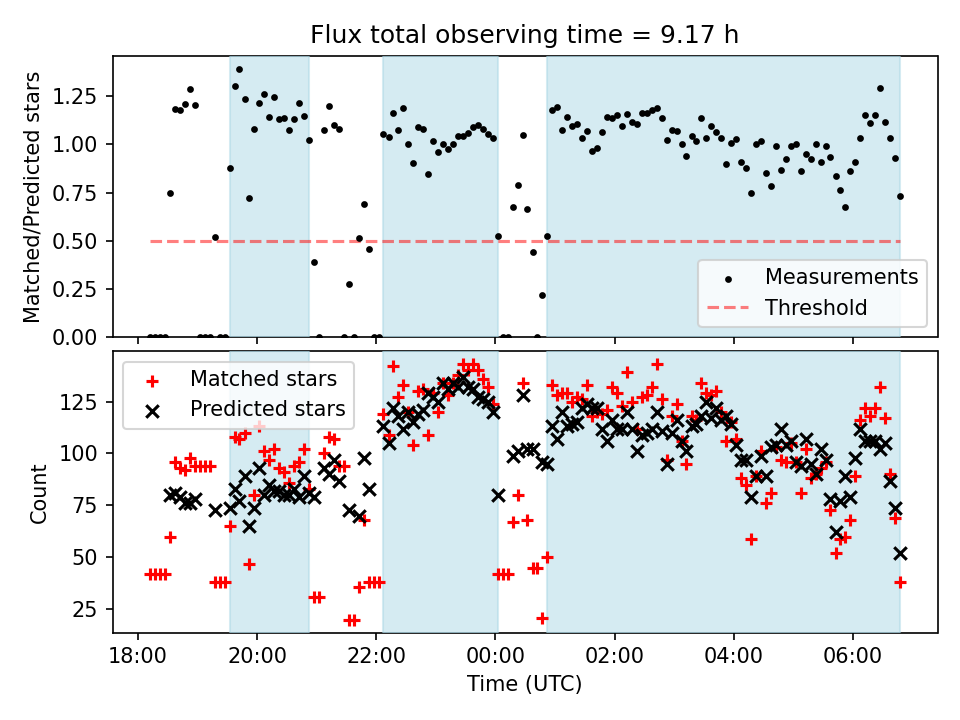 Flux total observing time = 9.17 h

Matched/Predicted stars

1.25
1.00
0.75
0.50
0.25
0.00

Measurements
Threshold

Count

125
100
75
50
25

Matched stars
Predicted stars

18:00
20:00
22:00
00:00
02:00
04:00
06:00

Time (UTC)